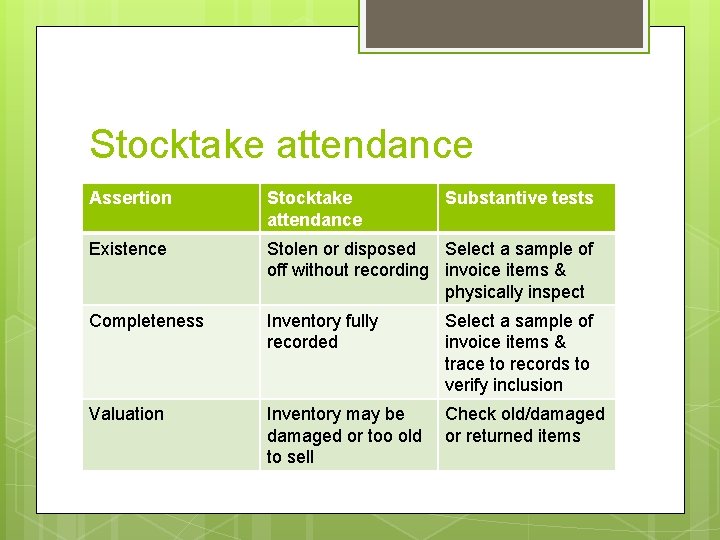 Stocktake attendance

| Assertion | Stocktake attendance | Substantive tests |
|---|---|---|
| Existence | Stolen or disposed off without recording | Select a sample of invoice items & physically inspect |
| Completeness | Inventory fully recorded | Select a sample of invoice items & trace to records to verify inclusion |
| Valuation | Inventory may be damaged or too old to sell | Check old/damaged or returned items |